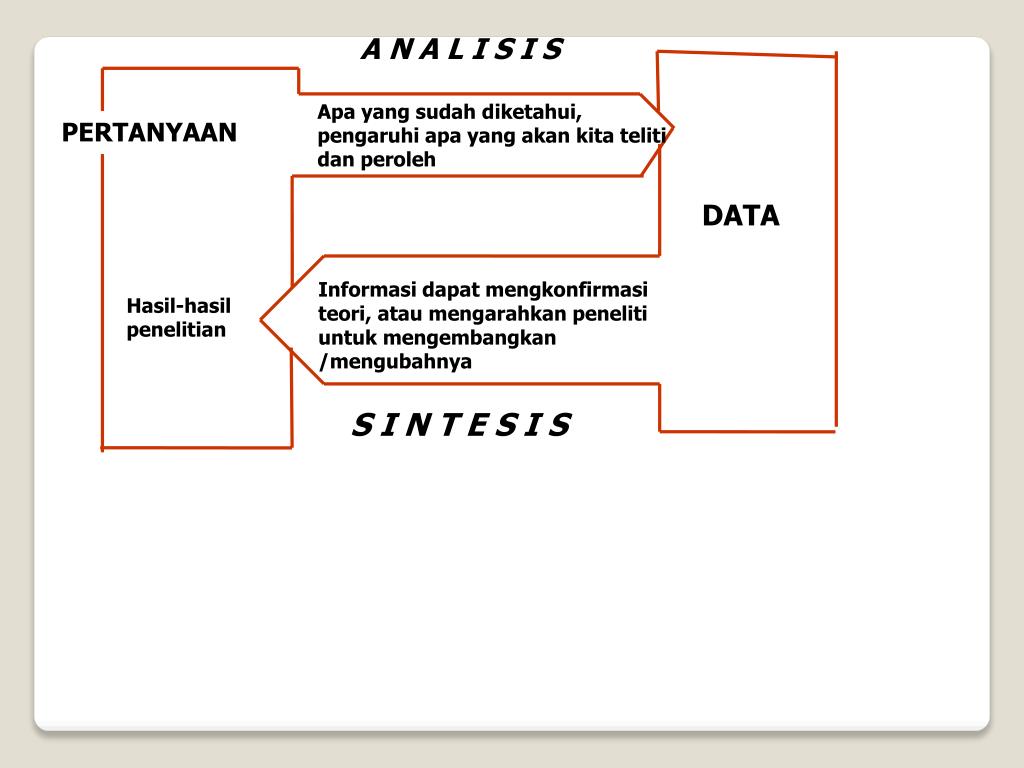 A N A L I S I S

PERTANYAAN

Apa yang sudah diketahui, pengaruhi apa yang akan kita teliti dan peroleh

DATA

Hasil-hasil penelitian

Informasi dapat mengkonfirmasi teori, atau mengarahkan peneliti untuk mengembangkan /mengubahnya

S I N T E S I S